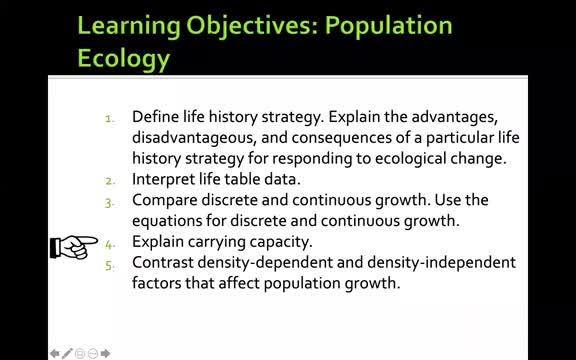 Learning Objectives: Population Ecology

1. Define life history strategy. Explain the advantages, disadvantageous, and consequences of a particular life history strategy for responding to ecological change.
2. Interpret life table data.
3. Compare discrete and continuous growth. Use the equations for discrete and continuous growth.
4. Explain carrying capacity.
5. Contrast density-dependent and density-independent factors that affect population growth.